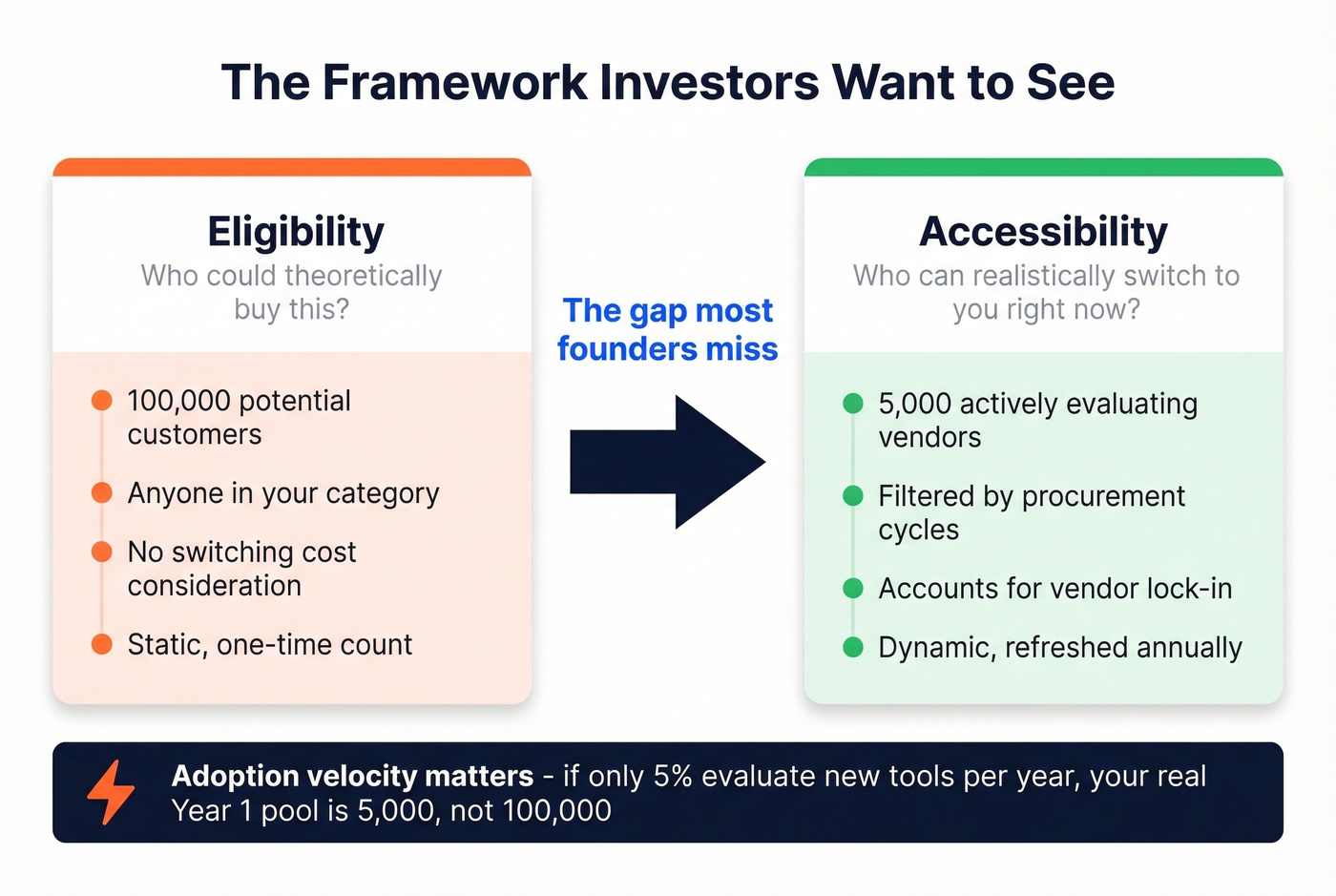 The Framework Investors Want to See

Eligibility
Who could theoretically buy this?

100,000 potential customers

Anyone in your category

No switching cost consideration

Static, one-time count

The gap most founders miss

Accessibility
Who can realistically switch to you right now?

5,000 actively evaluating vendors

Filtered by procurement cycles

Accounts for vendor lock-in

Dynamic, refreshed annually

Adoption velocity matters - if only 5% evaluate new tools per year, your real Year 1 pool is 5,000, not 100,000